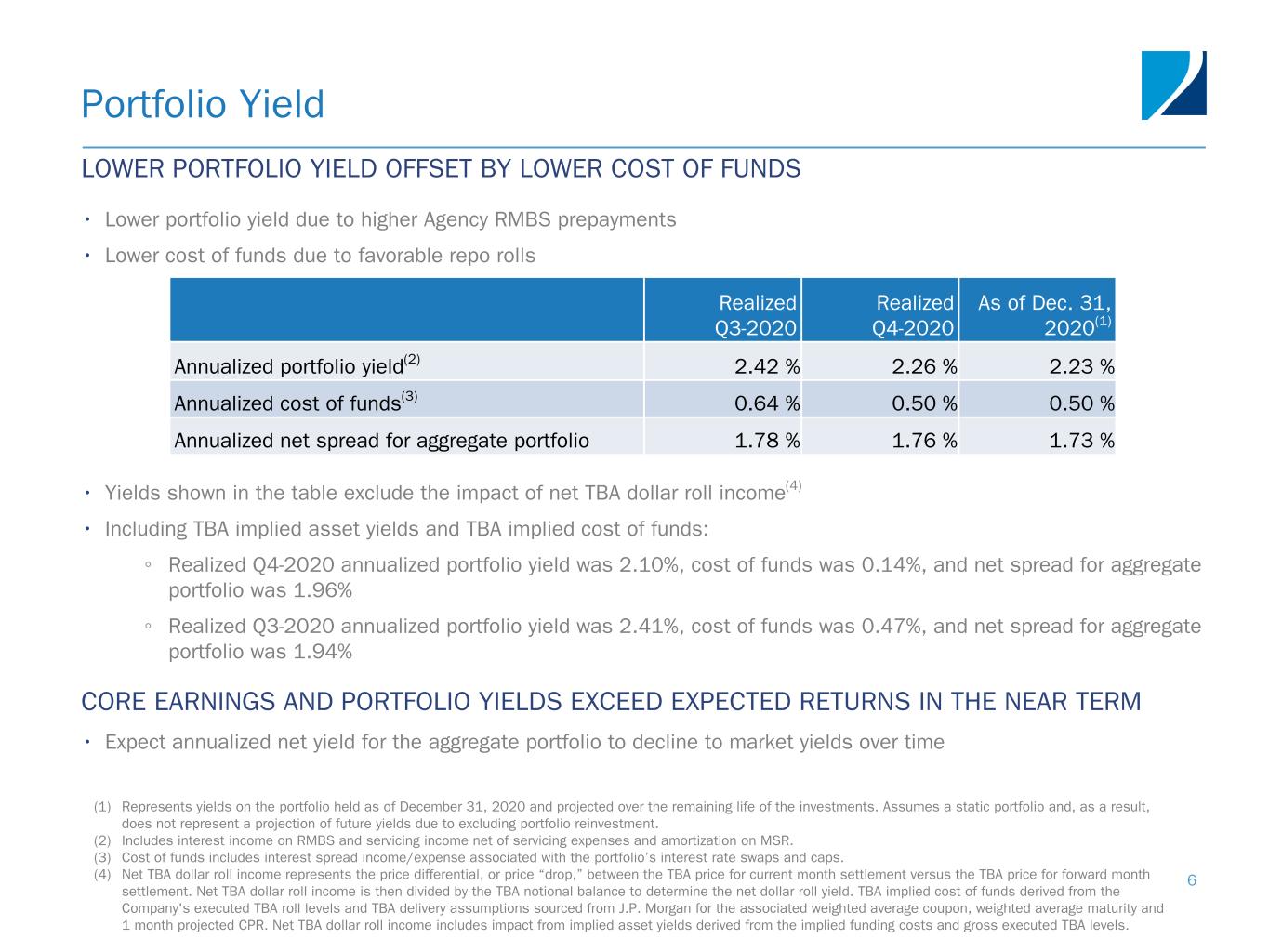 Portfolio Yield

LOWER PORTFOLIO YIELD OFFSET BY LOWER COST OF FUNDS

• Lower portfolio yield due to higher Agency RMBS prepayments
• Lower cost of funds due to favorable repo rolls

| | Realized Q3-2020 | Realized Q4-2020 | As of Dec. 31, 2020$^{(1)}$ |
|---|---|---|---|
| Annualized portfolio yield$^{(2)}$ | 2.42 % | 2.26 % | 2.23 % |
| Annualized cost of funds$^{(3)}$ | 0.64 % | 0.50 % | 0.50 % |
| Annualized net spread for aggregate portfolio | 1.78 % | 1.76 % | 1.73 % |

• Yields shown in the table exclude the impact of net TBA dollar roll income$^{(4)}$
• Including TBA implied asset yields and TBA implied cost of funds:
◦ Realized Q4-2020 annualized portfolio yield was 2.10%, cost of funds was 0.14%, and net spread for aggregate portfolio was 1.96%
◦ Realized Q3-2020 annualized portfolio yield was 2.41%, cost of funds was 0.47%, and net spread for aggregate portfolio was 1.94%

CORE EARNINGS AND PORTFOLIO YIELDS EXCEED EXPECTED RETURNS IN THE NEAR TERM

• Expect annualized net yield for the aggregate portfolio to decline to market yields over time

(1) Represents yields on the portfolio held as of December 31, 2020 and projected over the remaining life of the investments. Assumes a static portfolio and, as a result, does not represent a projection of future yields due to excluding portfolio reinvestment.
(2) Includes interest income on RMBS and servicing income net of servicing expenses and amortization on MSR.
(3) Cost of funds includes interest spread income/expense associated with the portfolio's interest rate swaps and caps.
(4) Net TBA dollar roll income represents the price differential, or price "drop," between the TBA price for current month settlement versus the TBA price for forward month settlement. Net TBA dollar roll income is then divided by the TBA notional balance to determine the net dollar roll yield. TBA implied cost of funds derived from the Company's executed TBA roll levels and TBA delivery assumptions sourced from J.P. Morgan for the associated weighted average coupon, weighted average maturity and 1 month projected CPR. Net TBA dollar roll income includes impact from implied asset yields derived from the implied funding costs and gross executed TBA levels.

6